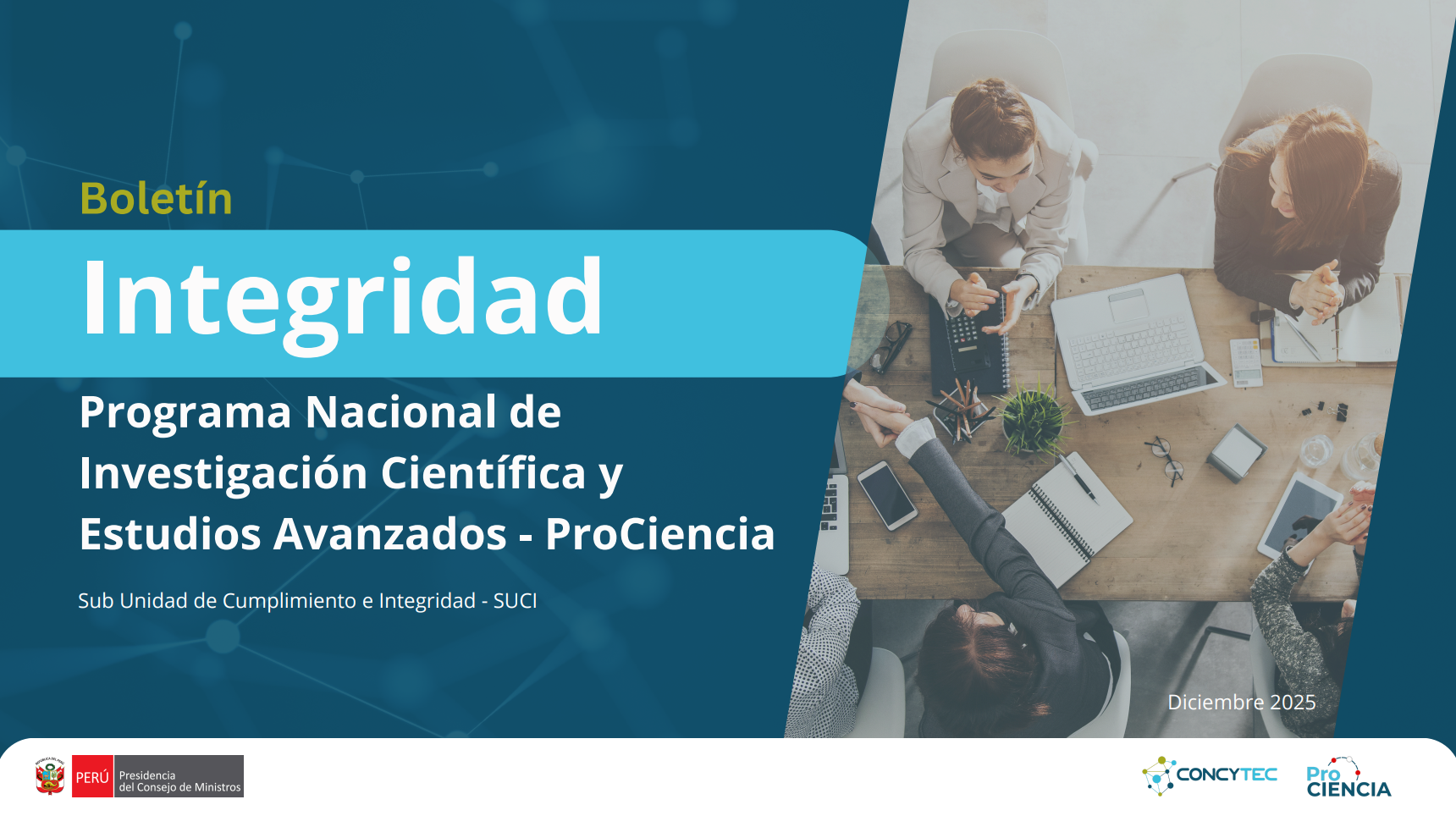 Boletín

Integridad

Programa Nacional de Investigación Científica y Estudios Avanzados - ProCiencia

Sub Unidad de Cumplimiento e Integridad - SUCI

Diciembre 2025

PERÚ Presidencia del Consejo de Ministros

CONCYTEC

Pro CIENCIA